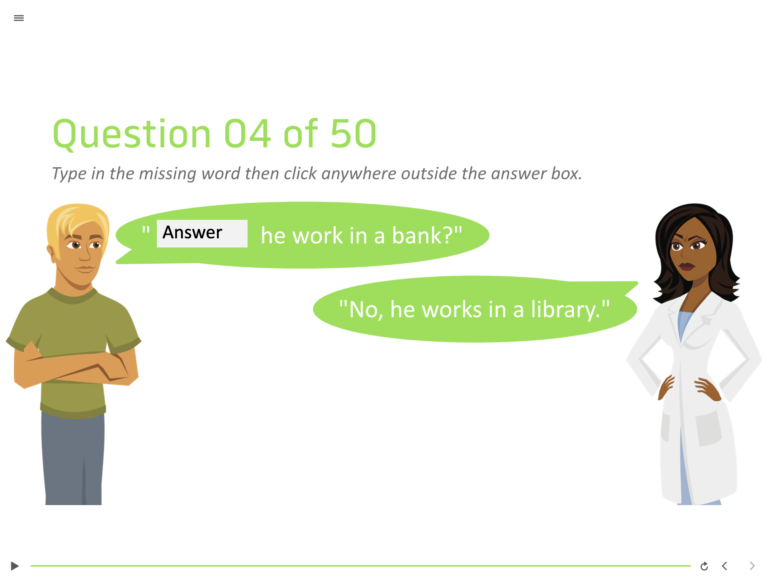 Question 04 of 50

Type in the missing word then click anywhere outside the answer box.

" Answer he work in a bank?"

"No, he works in a library."